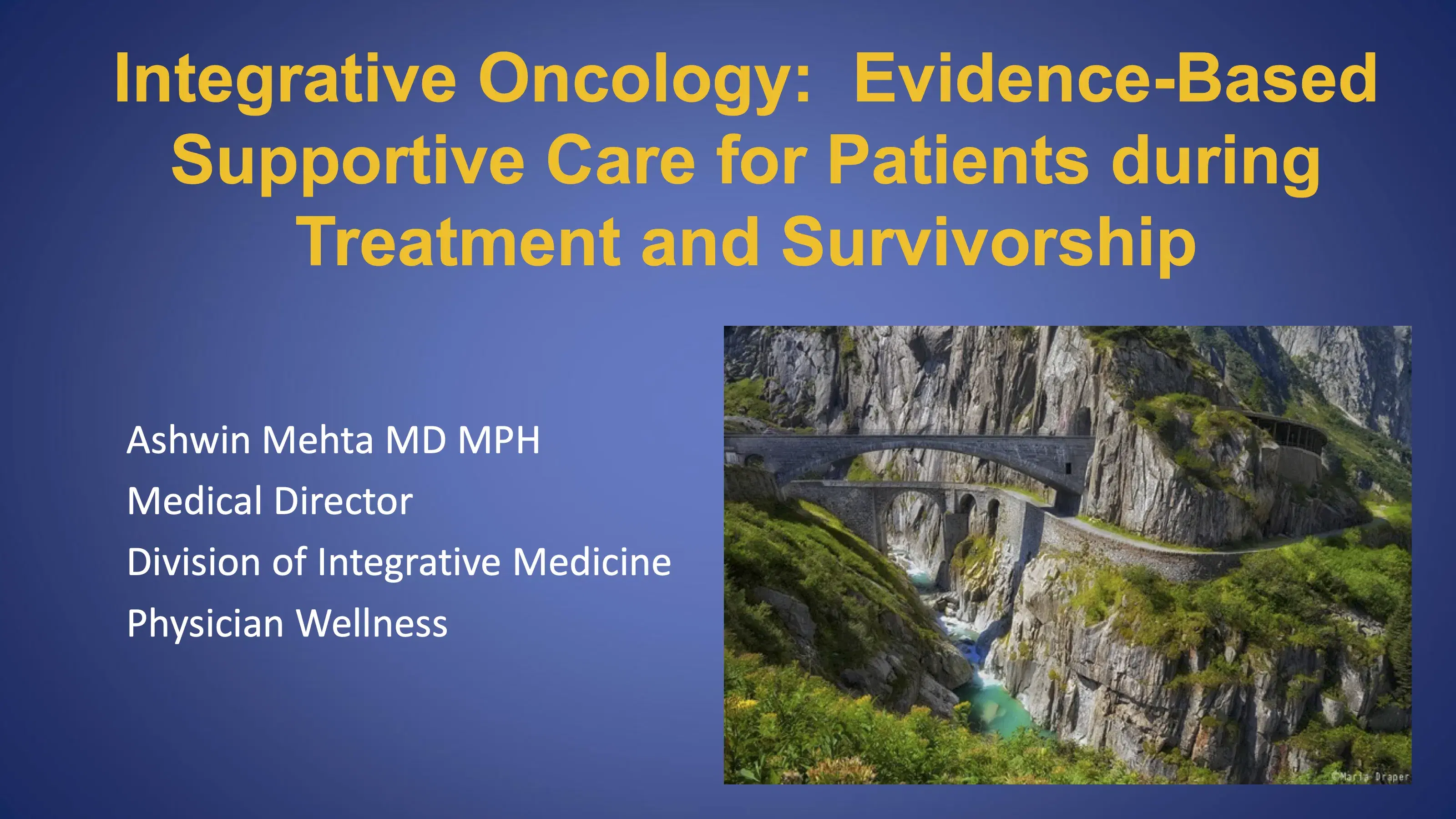 Integrative Oncology: Evidence-Based Supportive Care for Patients during Treatment and Survivorship

Ashwin Mehta MD MPH
Medical Director
Division of Integrative Medicine
Physician Wellness

©Maria Draper